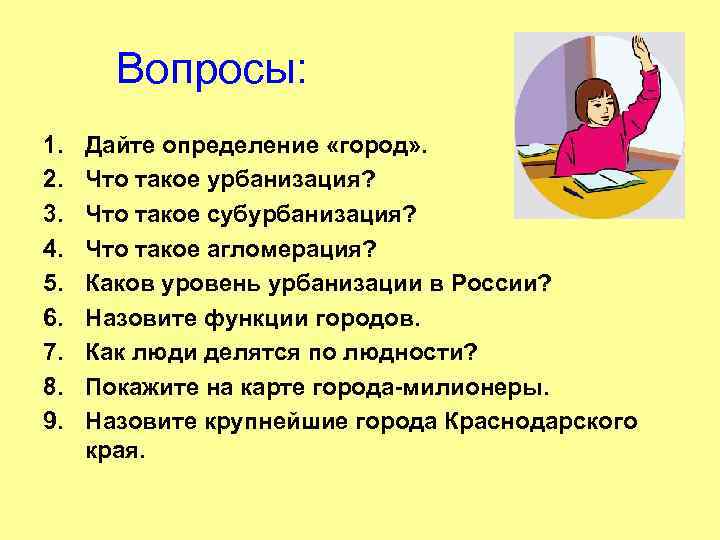 Вопросы:

1. Дайте определение «город».
2. Что такое урбанизация?
3. Что такое субурбанизация?
4. Что такое агломерация?
5. Каков уровень урбанизации в России?
6. Назовите функции городов.
7. Как люди делятся по людности?
8. Покажите на карте города-милионеры.
9. Назовите крупнейшие города Краснодарского края.